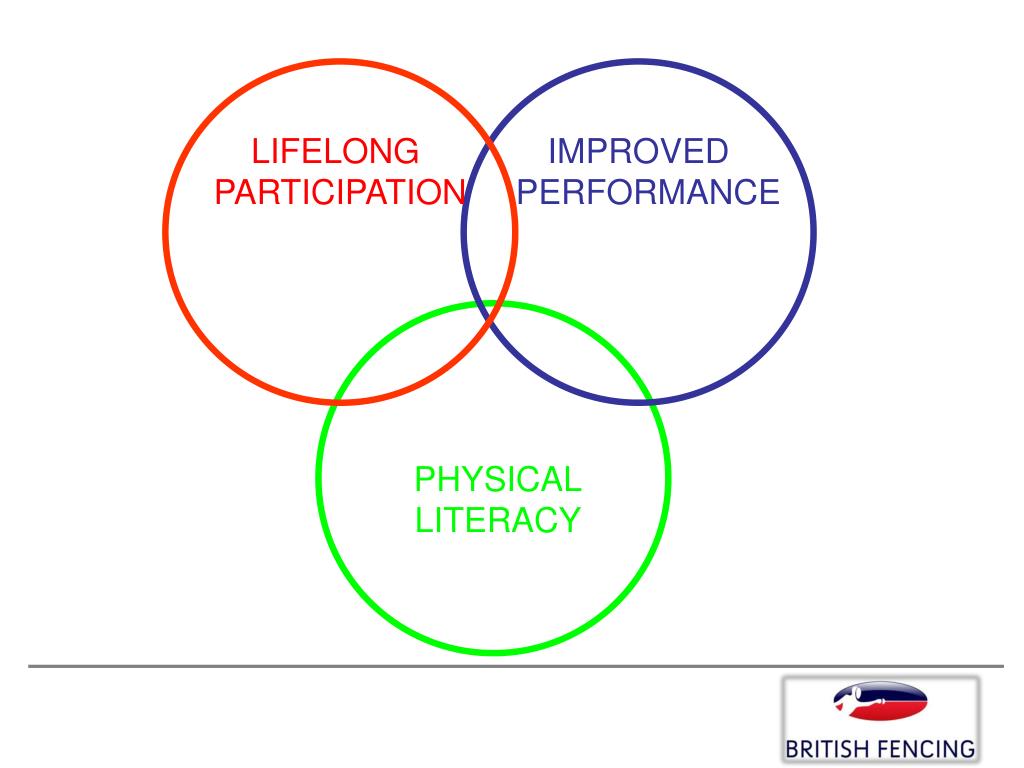 LIFELONG PARTICIPATION

IMPROVED PERFORMANCE

PHYSICAL LITERACY

BRITISH FENCING